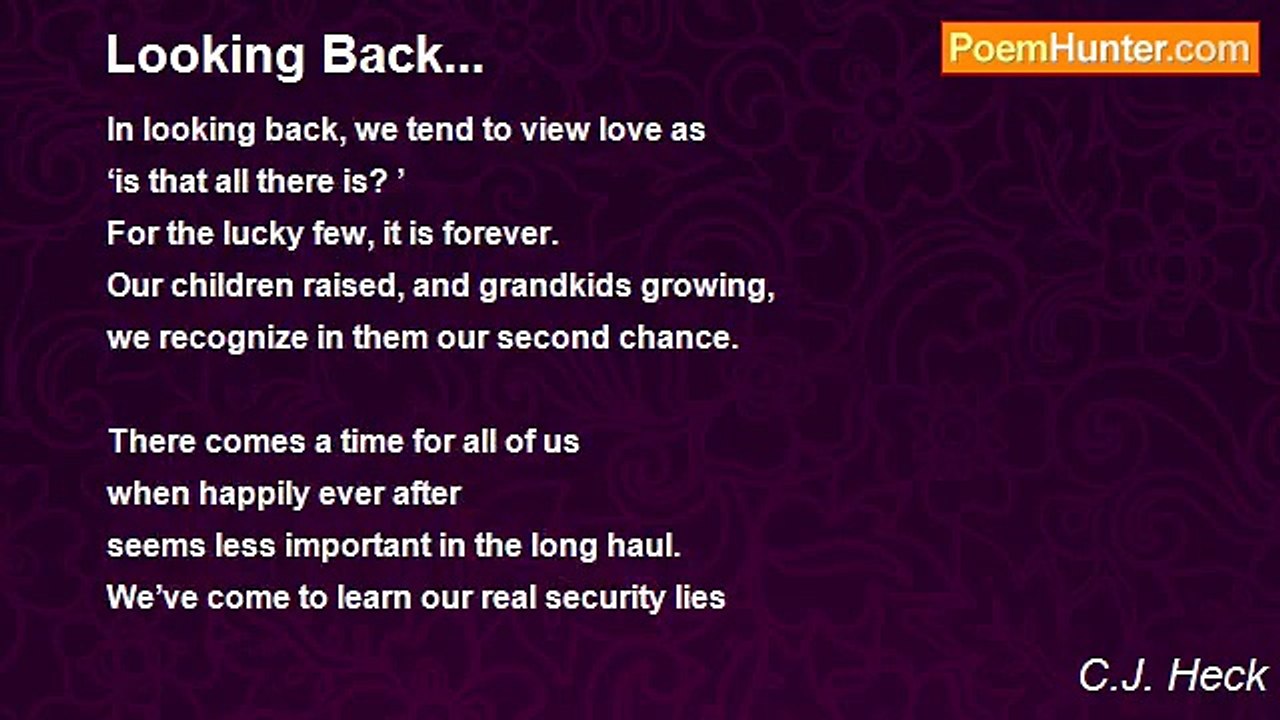 Looking Back...

PoemHunter.com

In looking back, we tend to view love as
‘is that all there is? ’
For the lucky few, it is forever.
Our children raised, and grandkids growing,
we recognize in them our second chance.

There comes a time for all of us
when happily ever after
seems less important in the long haul.
We’ve come to learn our real security lies

C.J. Heck